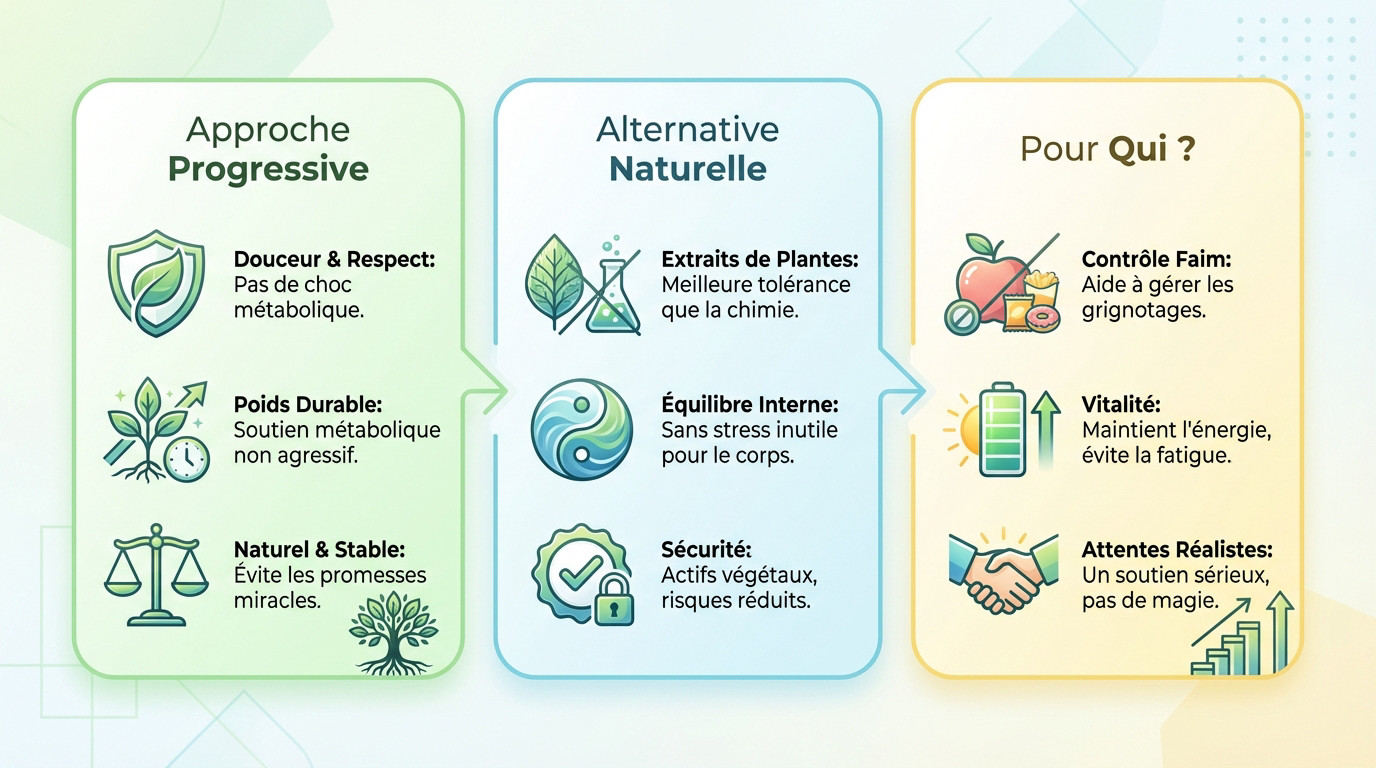 Approche
Progressive

Douceur & Respect:
Pas de choc métabolique.

Poids Durable:
Soutien métabolique non agressif.

Naturel & Stable:
Évite les promesses miracles.

Alternative
Naturelle

Extraits de Plantes:
Meilleure tolérance que la chimie.

Équilibre Interne:
Sans stress inutile pour le corps.

Sécurité:
Actifs végétaux, risques réduits.

Pour Qui ?

Contrôle Faim:
Aide à gérer les grignotages.

Vitalité:
Maintient l'énergie, évite la fatigue.

Attentes Réalistes:
Un soutien sérieux, pas de magie.